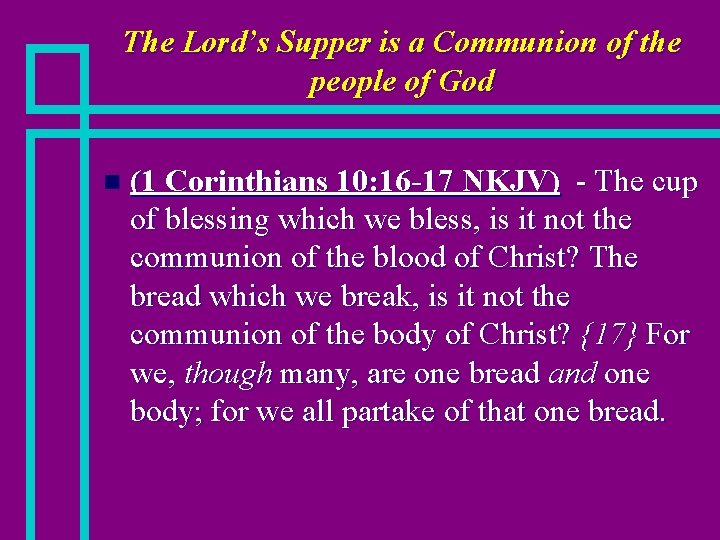 The Lord's Supper is a Communion of the people of God

(1 Corinthians 10:16-17 NKJV) - The cup of blessing which we bless, is it not the communion of the blood of Christ? The bread which we break, is it not the communion of the body of Christ? {17} For we, though many, are one bread and one body; for we all partake of that one bread.